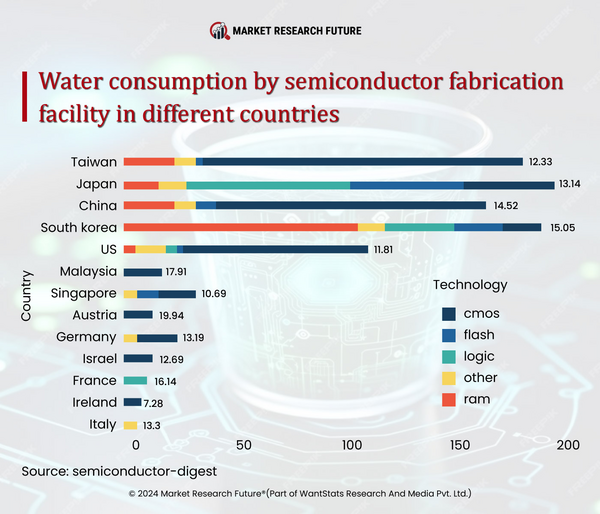 MARKET RESEARCH FUTURE

Water consumption by semiconductor fabrication facility in different countries

Country

Taiwan 12.33
Japan 13.14
China 14.52
South korea 15.05
US 11.81
Malaysia 17.91
Singapore 10.69
Austria 19.94
Germany 13.19
Israel 12.69
France 16.14
Ireland 7.28
Italy 13.3

0 50 100 150 200

Technology
cmos
flash
logic
other
ram

Source: semiconductor-digest

© 2024 Market Research Future®(Part of WantStats Research And Media Pvt. Ltd.)